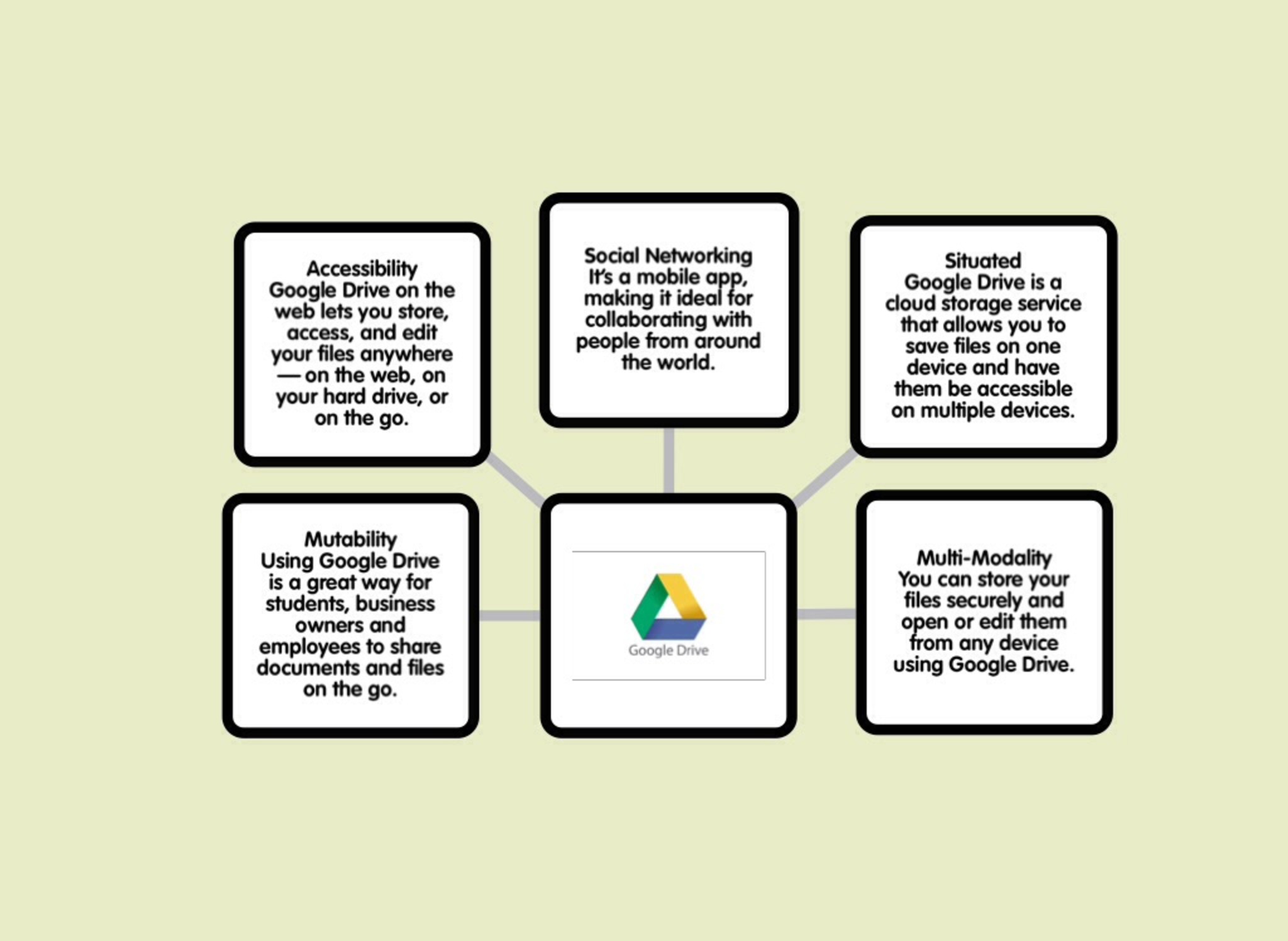 Accessibility
Google Drive on the web lets you store, access, and edit your files anywhere — on the web, on your hard drive, or on the go.

Social Networking
It's a mobile app, making it ideal for collaborating with people from around the world.

Situated
Google Drive is a cloud storage service that allows you to save files on one device and have them be accessible on multiple devices.

Mutability
Using Google Drive is a great way for students, business owners and employees to share documents and files on the go.

Google Drive

Multi-Modality
You can store your files securely and open or edit them from any device using Google Drive.